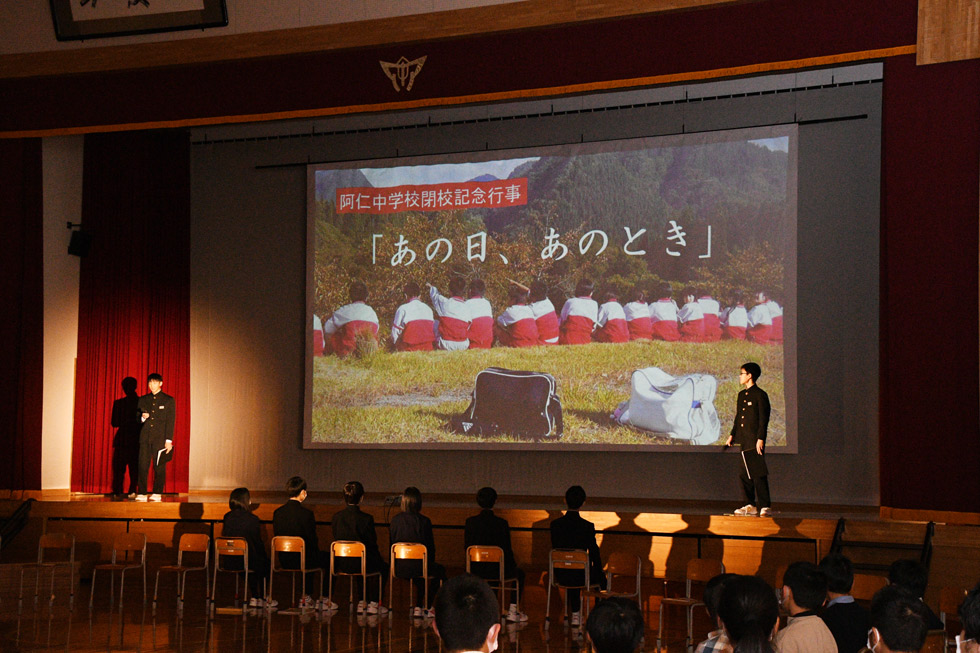 阿仁中学校閉校記念行事

「あの日、あのとき」